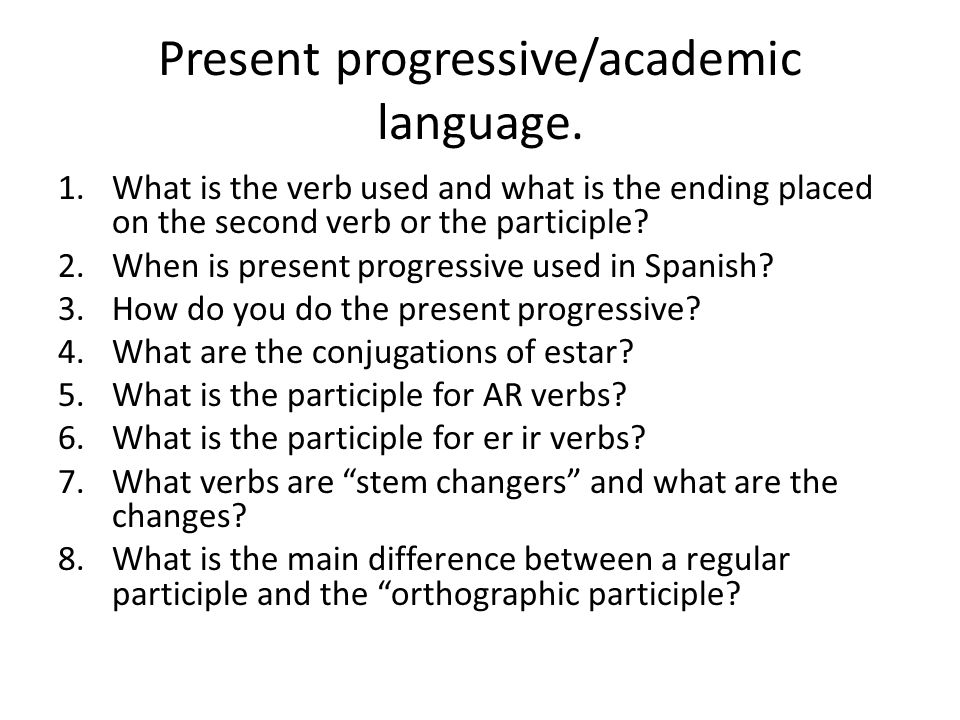 Present progressive/academic language.

1. What is the verb used and what is the ending placed on the second verb or the participle?
2. When is present progressive used in Spanish?
3. How do you do the present progressive?
4. What are the conjugations of estar?
5. What is the participle for AR verbs?
6. What is the participle for er ir verbs?
7. What verbs are “stem changers” and what are the changes?
8. What is the main difference between a regular participle and the “orthographic participle?